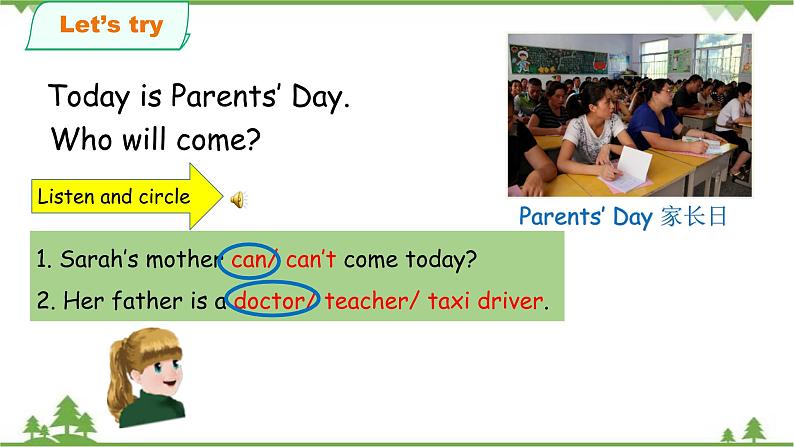 Let's try

Today is Parents' Day.
Who will come?

Listen and circle

Parents' Day 家长日

1. Sarah's mother can/ can't come today?
2. Her father is a doctor/ teacher/ taxi driver.